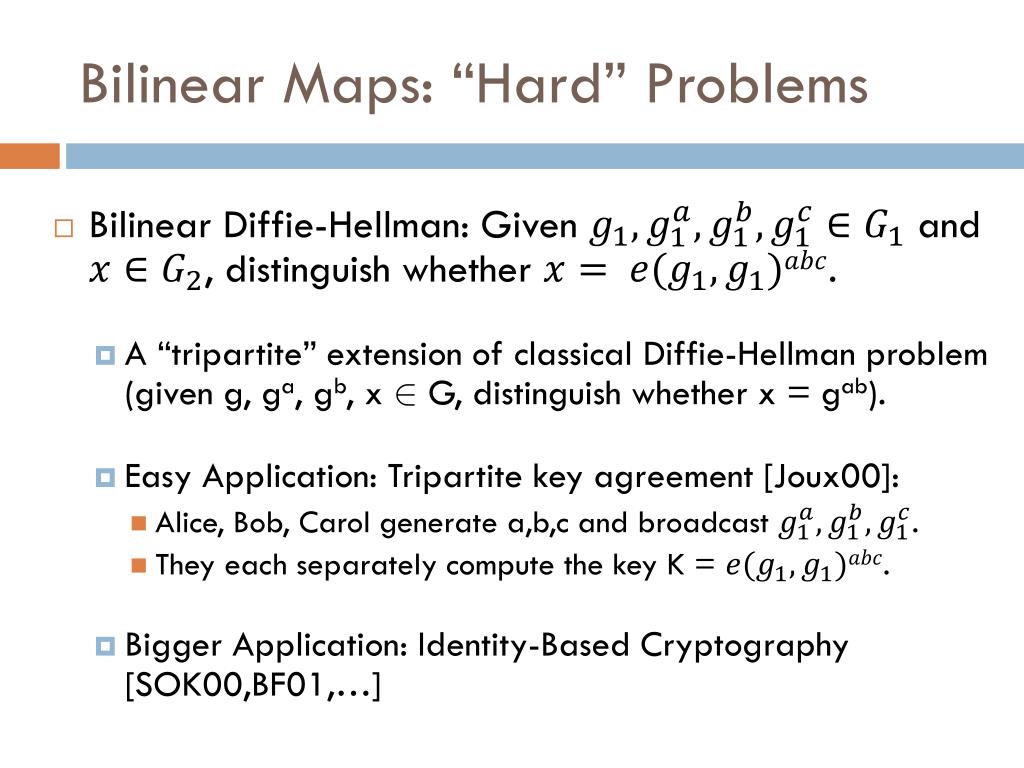 Bilinear Maps: “Hard” Problems

Bilinear Diffie-Hellman: Given $g_1, g_1^a, g_1^b, g_1^c \in G_1$ and $x \in G_2$, distinguish whether $x = e(g_1, g_1)^{abc}$.

A “tripartite” extension of classical Diffie-Hellman problem (given g, $g^a$, $g^b$, x $\in$ G, distinguish whether x = $g^{ab}$).

Easy Application: Tripartite key agreement [Joux00]:

Alice, Bob, Carol generate a,b,c and broadcast $g_1^a, g_1^b, g_1^c$.

They each separately compute the key K = $e(g_1, g_1)^{abc}$.

Bigger Application: Identity-Based Cryptography [SOK00,BF01,…]